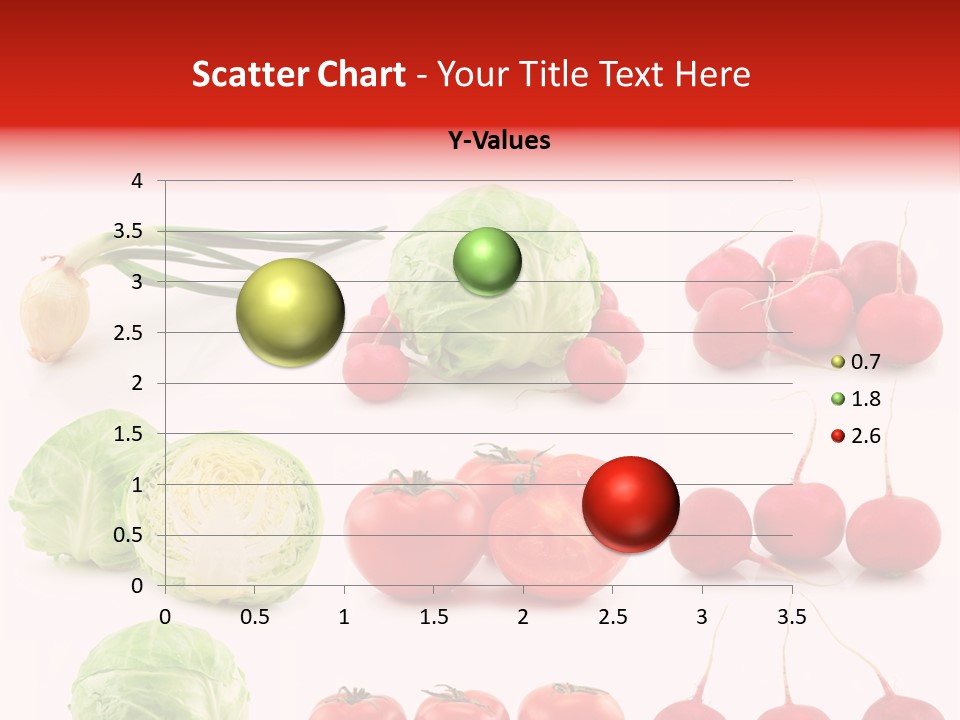 Scatter Chart - Your Title Text Here

Y-Values

4
3.5
3
2.5
2
1.5
1
0.5
0

0 0.5 1 1.5 2 2.5 3 3.5

0.7
1.8
2.6